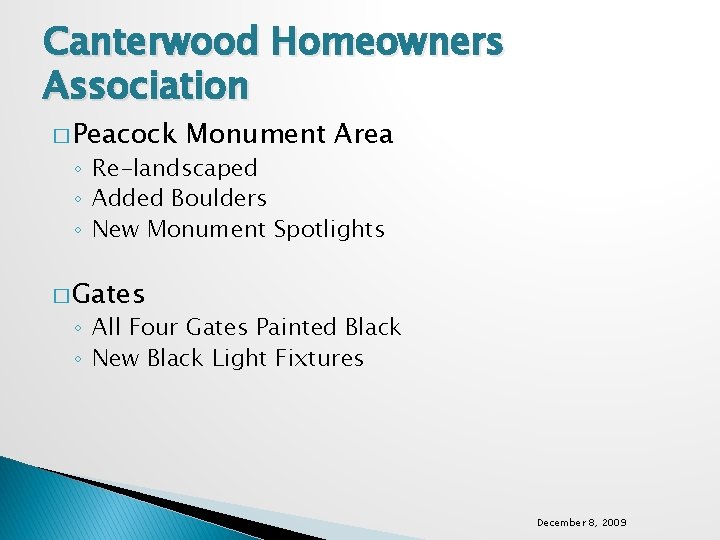 Canterwood Homeowners Association

□ Peacock Monument Area
◦ Re-landscaped
◦ Added Boulders
◦ New Monument Spotlights

□ Gates
◦ All Four Gates Painted Black
◦ New Black Light Fixtures

December 8, 2009